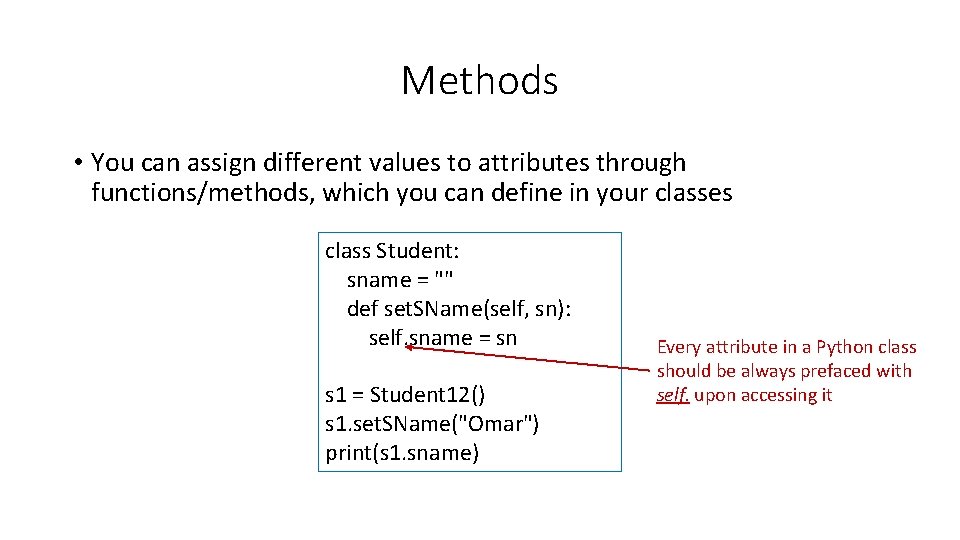 Methods

• You can assign different values to attributes through functions/methods, which you can define in your classes

class Student:
    sname = ""
    def setSName(self, sn):
        self.sname = sn

s1 = Student12()
s1.setSName("Omar")
print(s1.sname)

Every attribute in a Python class should be always prefaced with self. upon accessing it